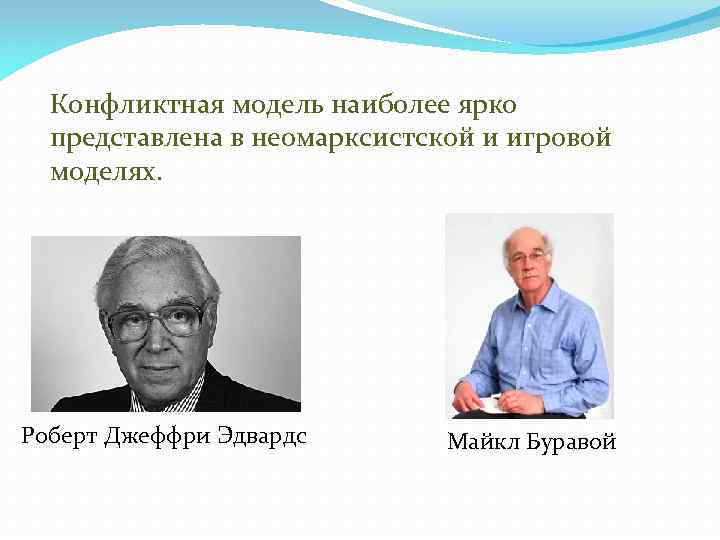 Конфликтная модель наиболее ярко представлена в неомарксистской и игровой моделях.

Роберт Джеффри Эдвардс

Майкл Буравой